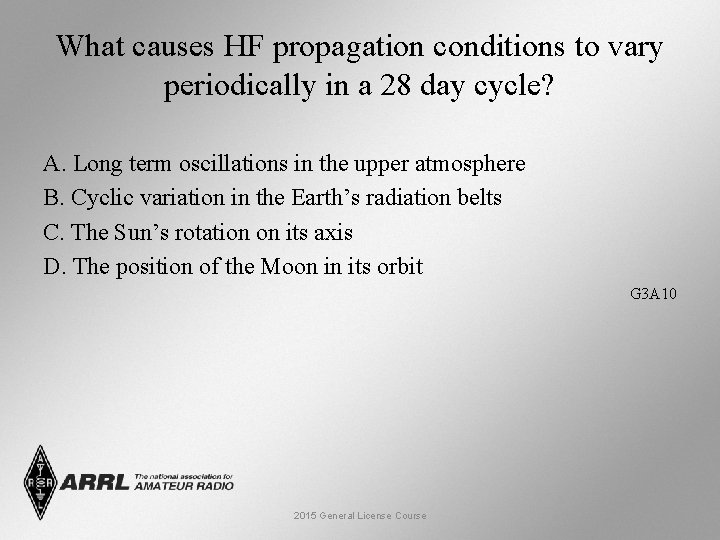 What causes HF propagation conditions to vary periodically in a 28 day cycle?

A. Long term oscillations in the upper atmosphere
B. Cyclic variation in the Earth’s radiation belts
C. The Sun’s rotation on its axis
D. The position of the Moon in its orbit

G3A10

ARRL The national association for AMATEUR RADIO

2015 General License Course